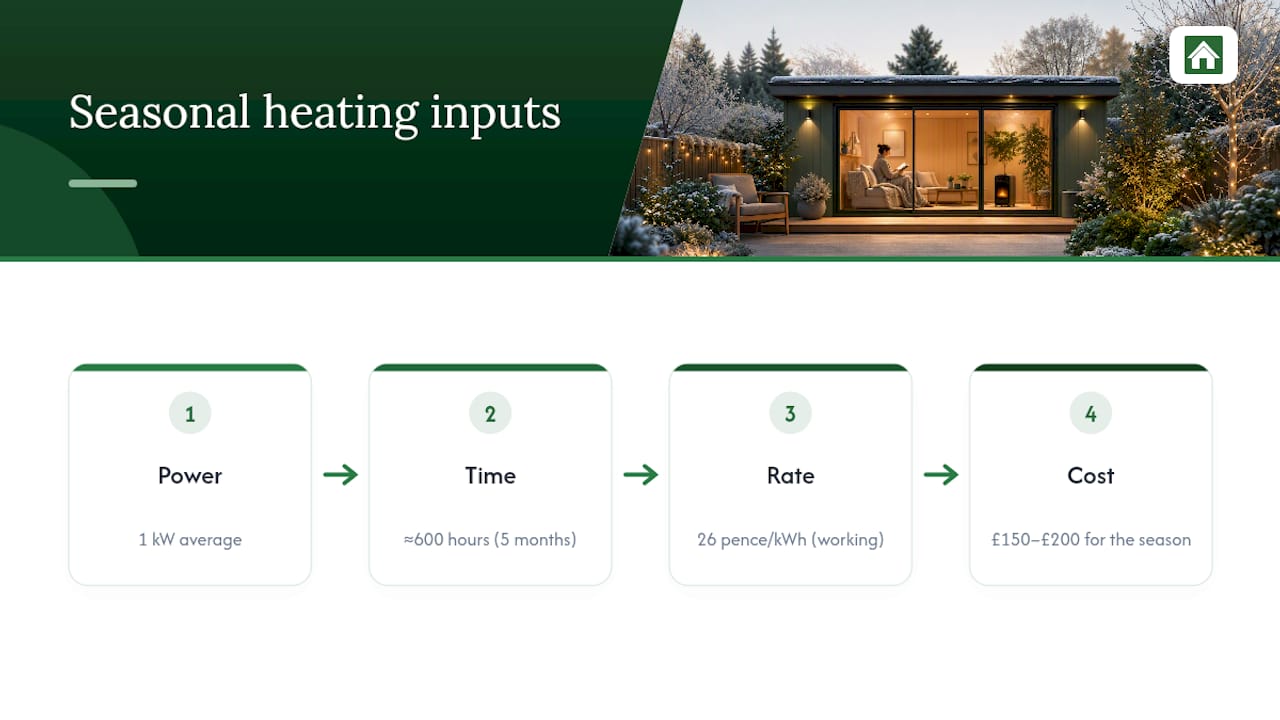 Seasonal heating inputs

1

Power

1 kW average

2

Time

≈600 hours (5 months)

3

Rate

26 pence/kWh (working)

4

Cost

£150–£200 for the season